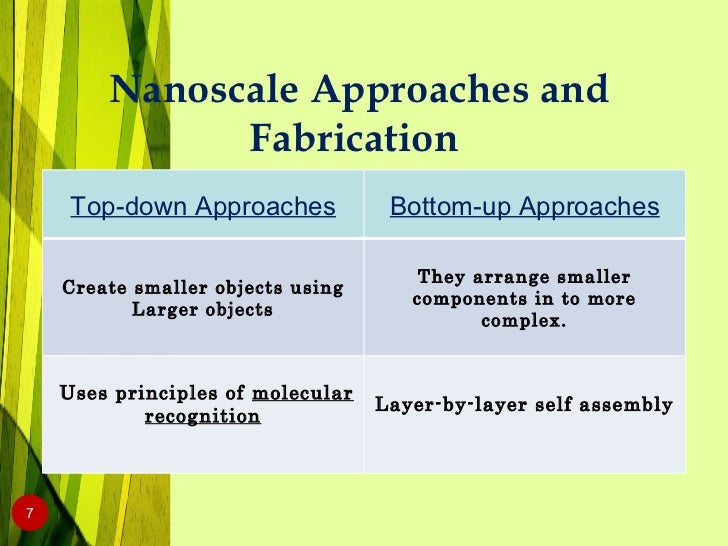 Nanoscale Approaches and Fabrication

| Top-down Approaches | Bottom-up Approaches |
|---|---|
| Create smaller objects using Larger objects | They arrange smaller components in to more complex. |
| Uses principles of molecular recognition | Layer-by-layer self assembly |

7